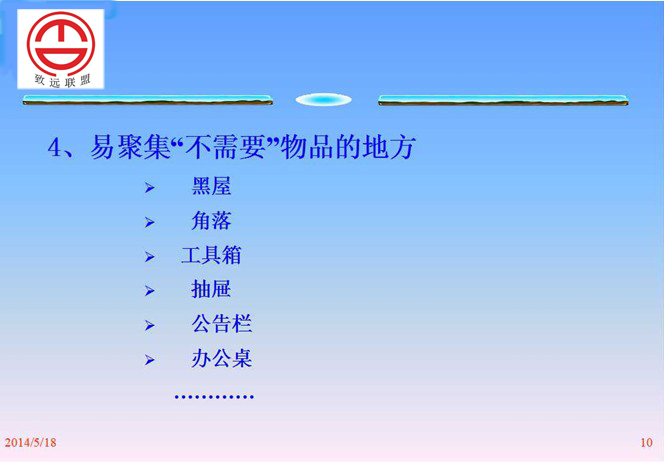 致远联盟

4、易聚集“不需要”物品的地方

➢ 黑屋
➢ 角落
➢ 工具箱
➢ 抽屉
➢ 公告栏
➢ 办公桌
…………

2014/5/18

10